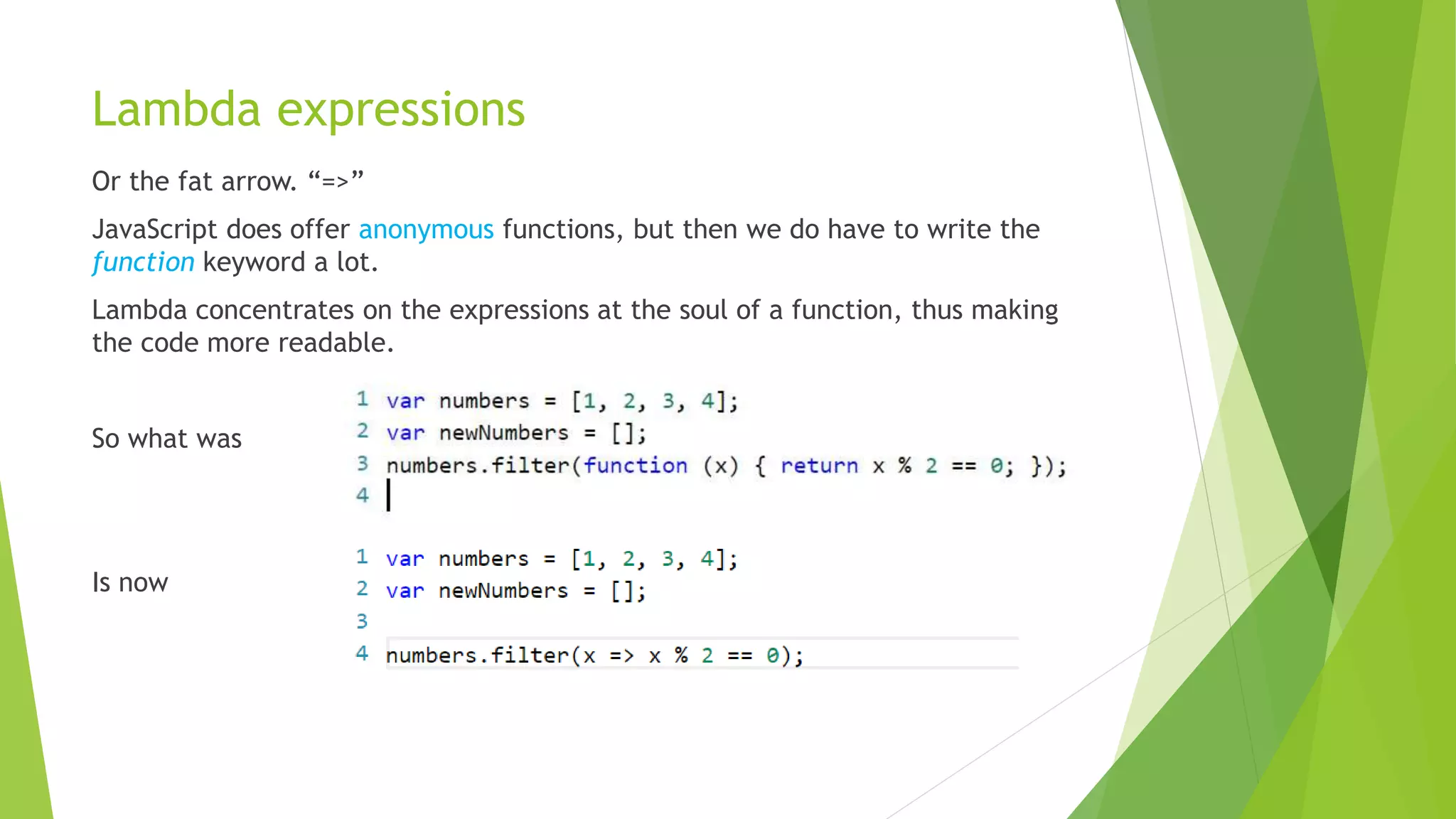 Lambda expressions

Or the fat arrow. “=>”

JavaScript does offer anonymous functions, but then we do have to write the function keyword a lot.

Lambda concentrates on the expressions at the soul of a function, thus making the code more readable.

So what was

1 var numbers = [1, 2, 3, 4];
2 var newNumbers = [];
3 numbers.filter(function (x) { return x % 2 == 0; });
4

Is now

1 var numbers = [1, 2, 3, 4];
2 var newNumbers = [];
3
4 numbers.filter(x => x % 2 == 0);